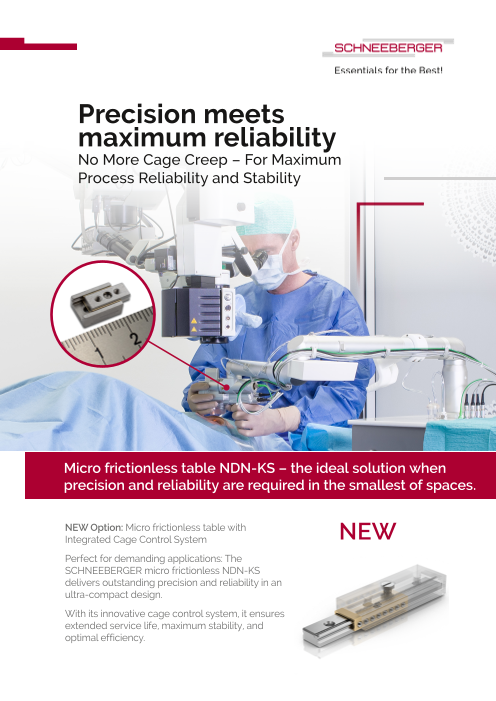 SCHNEEBERGER

Essentials for the Best!

Precision meets maximum reliability

No More Cage Creep – For Maximum Process Reliability and Stability

1 2

Micro frictionless table NDN-KS – the ideal solution when precision and reliability are required in the smallest of spaces.

NEW Option: Micro frictionless table with Integrated Cage Control System

Perfect for demanding applications: The SCHNEEBERGER micro frictionless NDN-KS delivers outstanding precision and reliability in an ultra-compact design.

With its innovative cage control system, it ensures extended service life, maximum stability, and optimal efficiency.

NEW